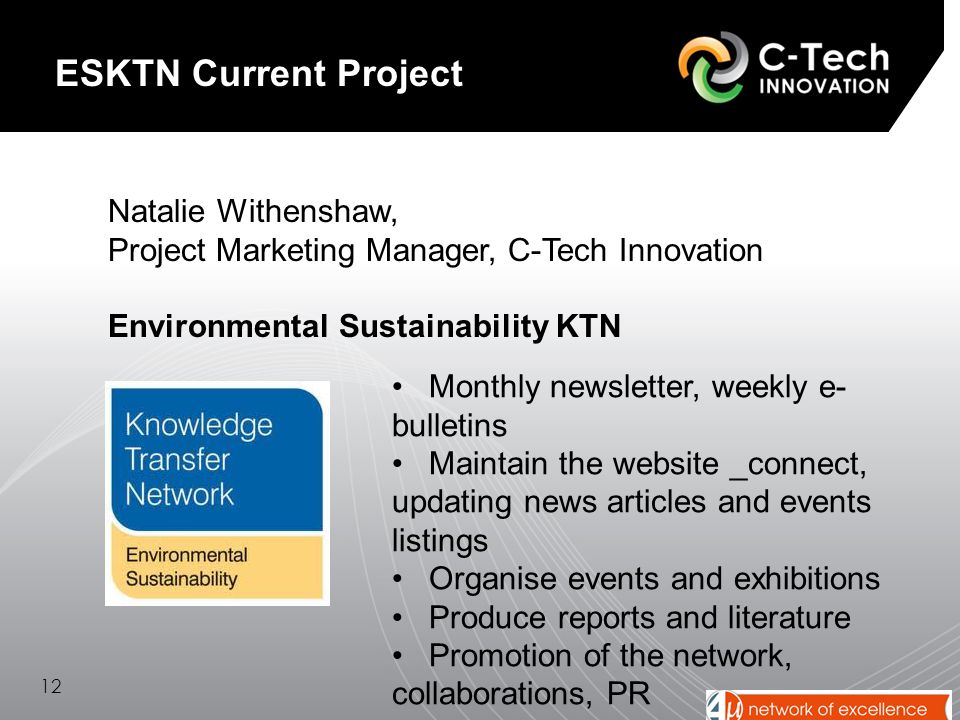 ESKTN Current Project

C-Tech INNOVATION

Natalie Withenshaw,
Project Marketing Manager, C-Tech Innovation

Environmental Sustainability KTN

Knowledge Transfer Network
Environmental Sustainability

• Monthly newsletter, weekly e-bulletins
• Maintain the website _connect, updating news articles and events listings
• Organise events and exhibitions
• Produce reports and literature
• Promotion of the network, collaborations, PR

12

4μ network of excellence